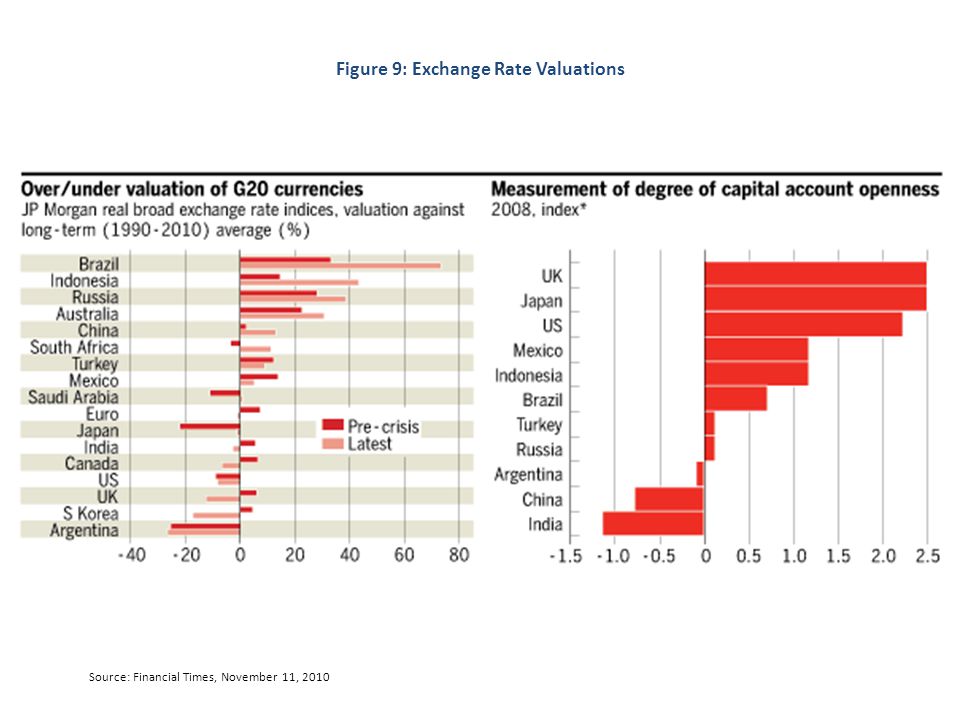 Figure 9: Exchange Rate Valuations

Over/under valuation of G20 currencies
JP Morgan real broad exchange rate indices, valuation against long-term (1990-2010) average (%)

Brazil
Indonesia
Russia
Australia
China
South Africa
Turkey
Mexico
Saudi Arabia
Euro
Japan
India
Canada
US
UK
S Korea
Argentina

Pre-crisis
Latest

-40 -20 0 20 40 60 80

Measurement of degree of capital account openness
2008, index*

UK
Japan
US
Mexico
Indonesia
Brazil
Turkey
Russia
Argentina
China
India

-1.5 -1.0 -0.5 0 0.5 1.0 1.5 2.0 2.5

Source: Financial Times, November 11, 2010